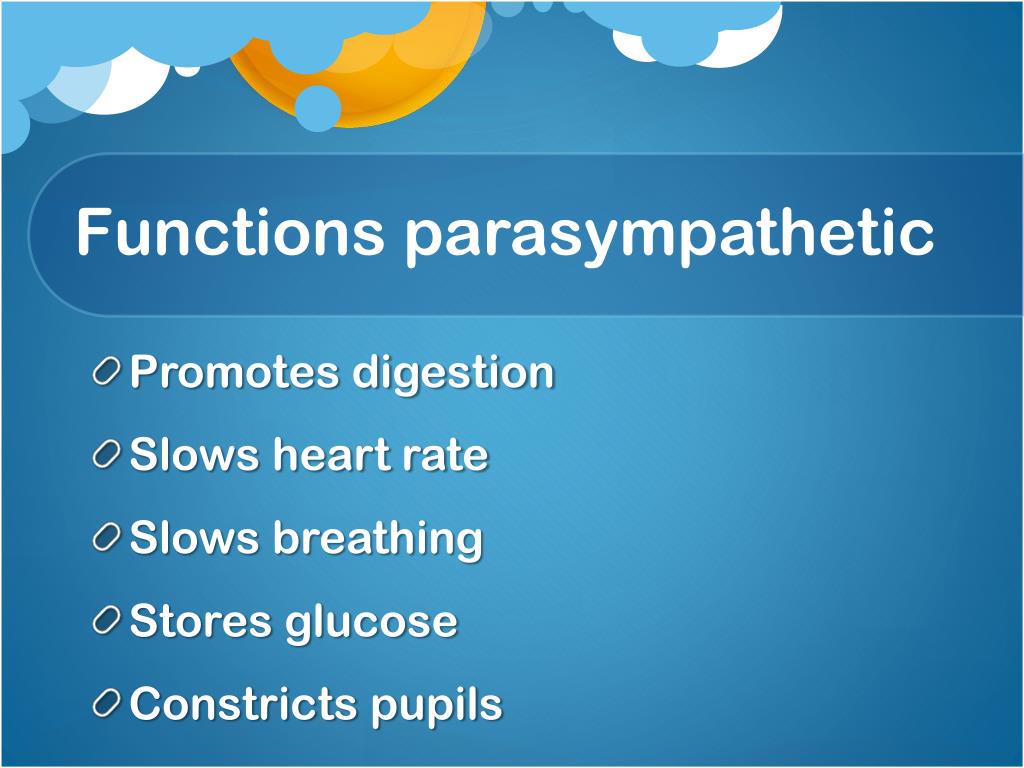 Functions parasympathetic

Promotes digestion

Slows heart rate

Slows breathing

Stores glucose

Constricts pupils